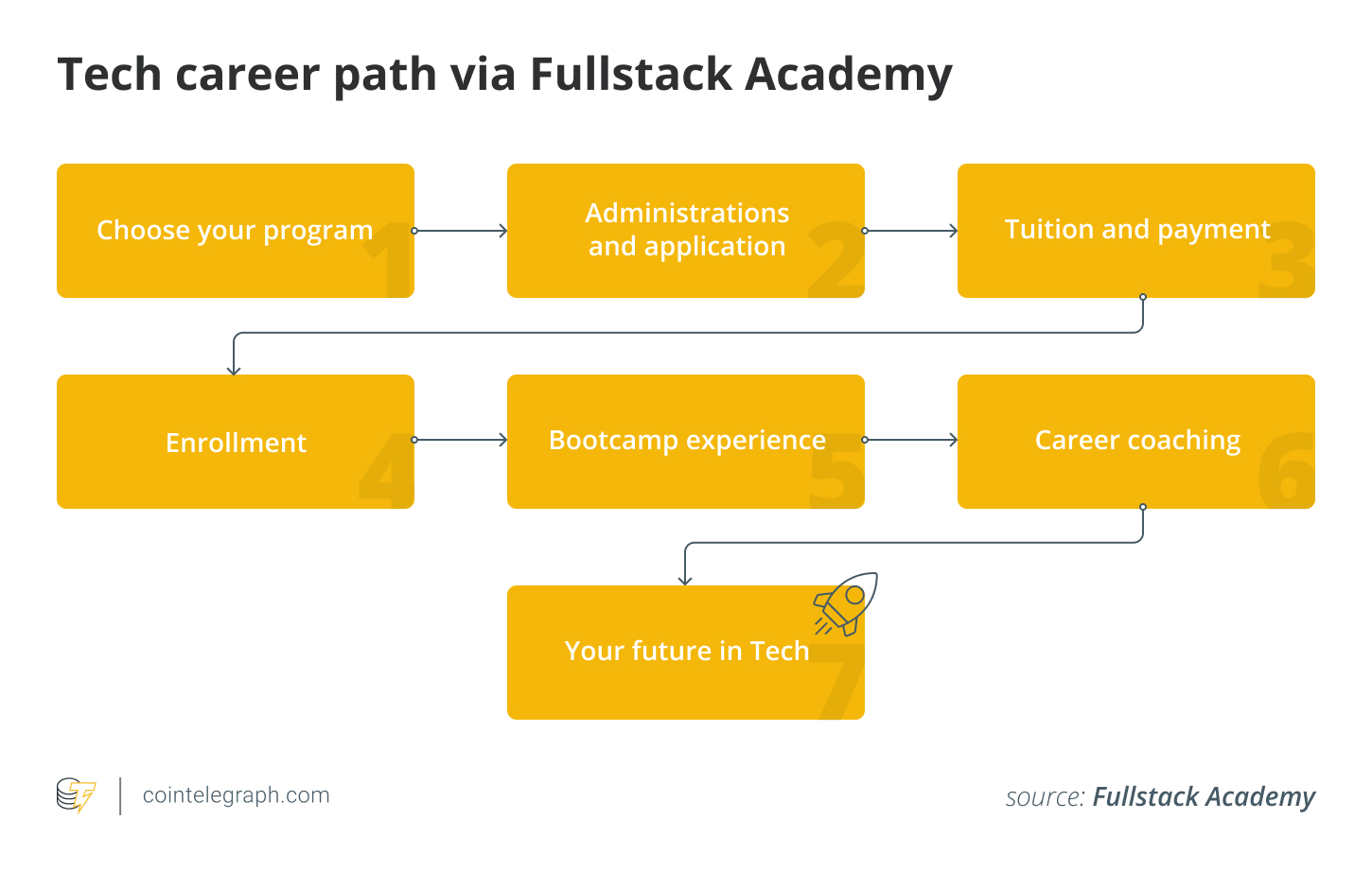 Tech career path via Fullstack Academy

Choose your program 1

Administrations and application 2

Tuition and payment 3

Enrollment 4

Bootcamp experience 5

Career coaching 6

Your future in Tech 7

cointelegraph.com

source: Fullstack Academy